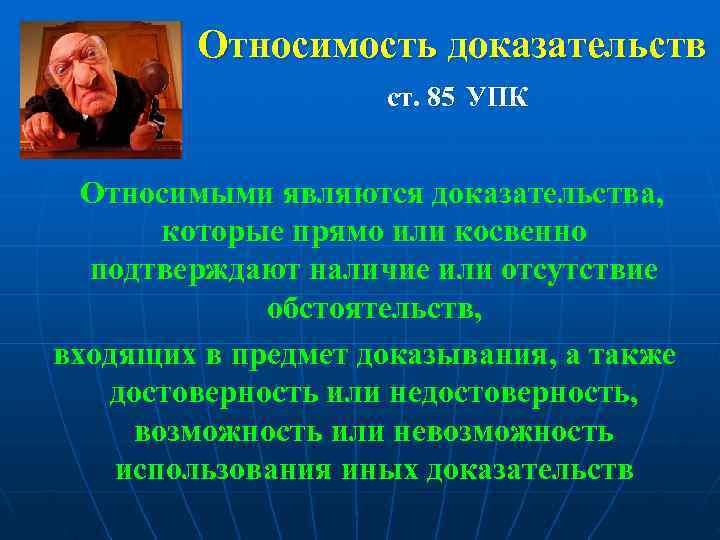 Относимость доказательств

ст. 85 УПК

Относимыми являются доказательства, которые прямо или косвенно подтверждают наличие или отсутствие обстоятельств,
входящих в предмет доказывания, а также достоверность или недостоверность, возможность или невозможность использования иных доказательств